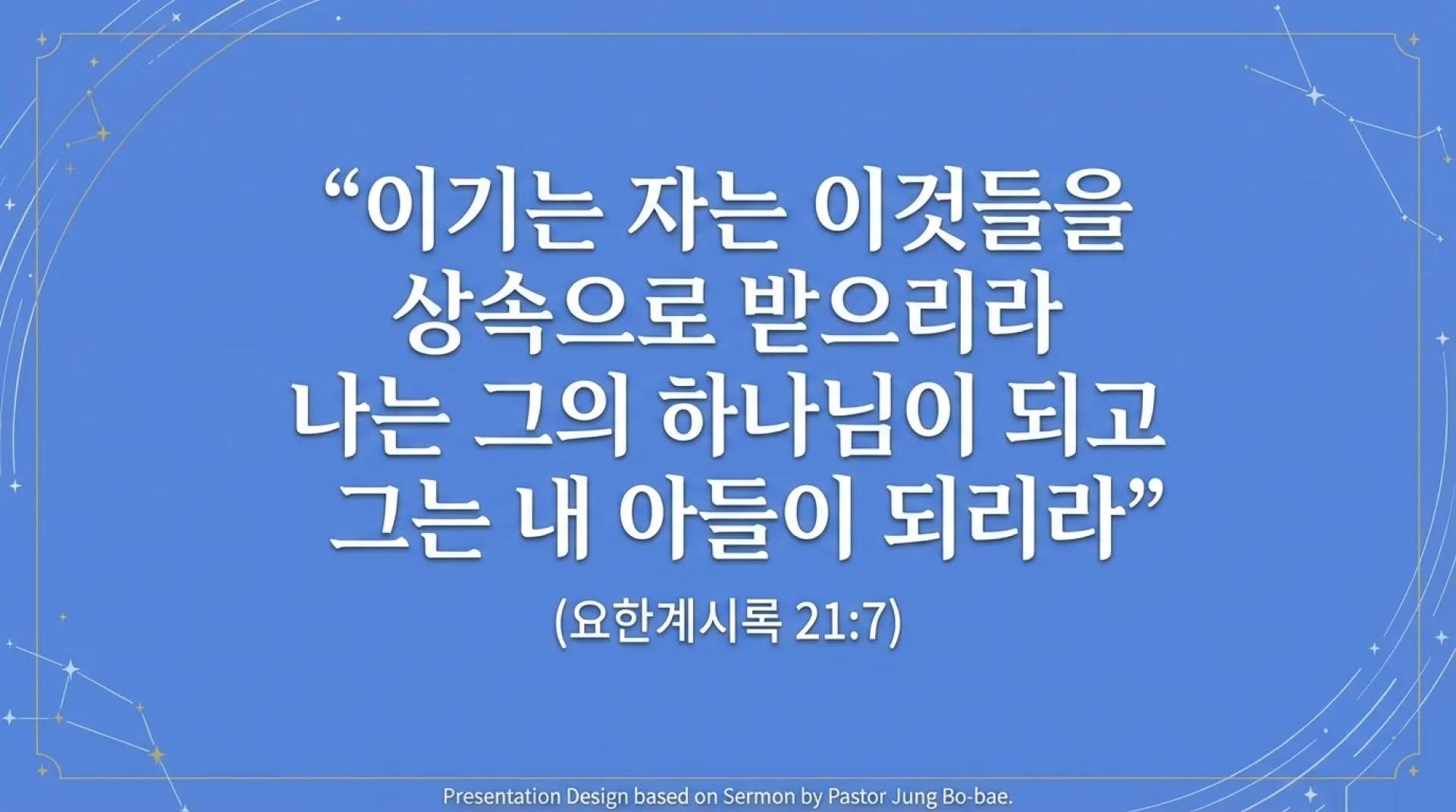 “이기는 자는 이것들을 상속으로 받으리라 나는 그의 하나님이 되고 그는 내 아들이 되리라”

(요한계시록 21:7)

Presentation Design based on Sermon by Pastor Jung Bo-bae.